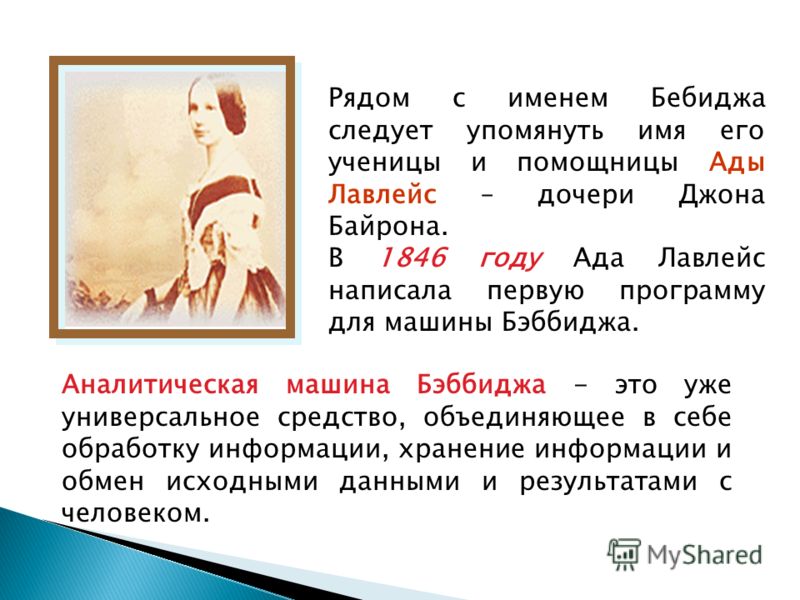 Рядом с именем Бебиджа следует упомянуть имя его ученицы и помощницы Ады Лавлейс – дочери Джона Байрона.
В 1846 году Ада Лавлейс написала первую программу для машины Бэббиджа.

Аналитическая машина Бэббиджа – это уже универсальное средство, объединяющее в себе обработку информации, хранение информации и обмен исходными данными и результатами с человеком.

MyShared